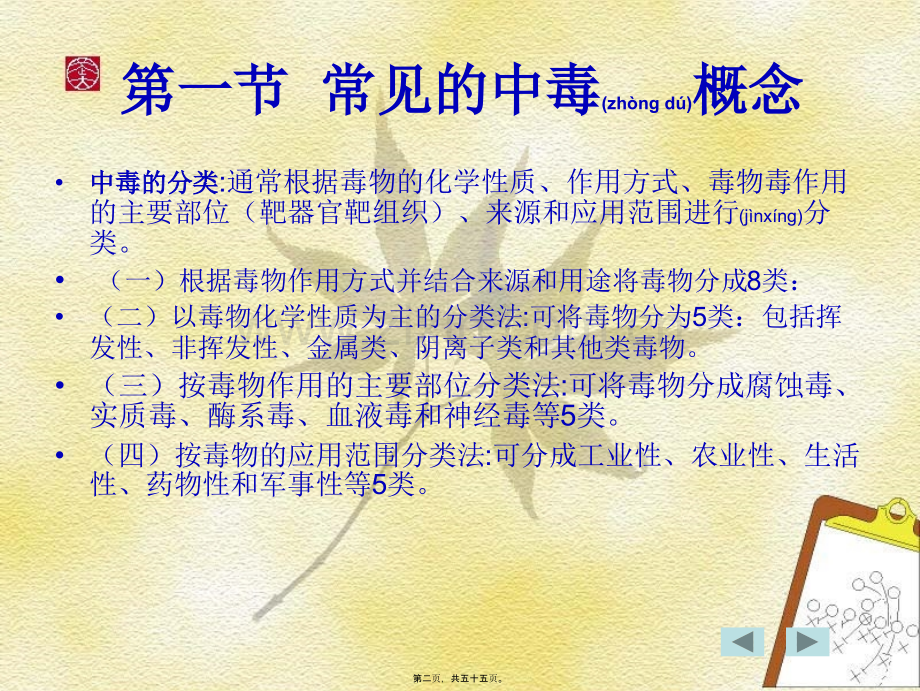 第一节 常见的中毒(zhòng dú)概念

• 中毒的分类:通常根据毒物的化学性质、作用方式、毒物毒作用的主要部位（靶器官靶组织）、来源和应用范围进行(jìnxíng)分类。

• （一）根据毒物作用方式并结合来源和用途将毒物分成8类：

• （二）以毒物化学性质为主的分类法:可将毒物分为5类：包括挥发性、非挥发性、金属类、阴离子类和其他类毒物。

• （三）按毒物作用的主要部位分类法:可将毒物分成腐蚀毒、实质毒、酶系毒、血液毒和神经毒等5类。

• （四）按毒物的应用范围分类法:可分成工业性、农业性、生活性、药物性和军事性等5类。

第二页，共五十五页。